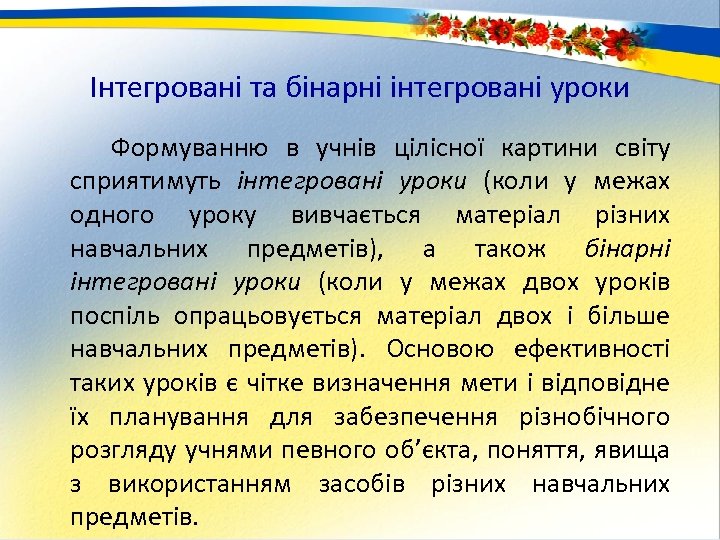 Інтегровані та бінарні інтегровані уроки

Формуванню в учнів цілісної картини світу сприятимуть інтегровані уроки (коли у межах одного уроку вивчається матеріал різних навчальних предметів), а також бінарні інтегровані уроки (коли у межах двох уроків поспіль опрацьовується матеріал двох і більше навчальних предметів). Основою ефективності таких уроків є чітке визначення мети і відповідне їх планування для забезпечення різнобічного розгляду учнями певного об’єкта, поняття, явища з використанням засобів різних навчальних предметів.